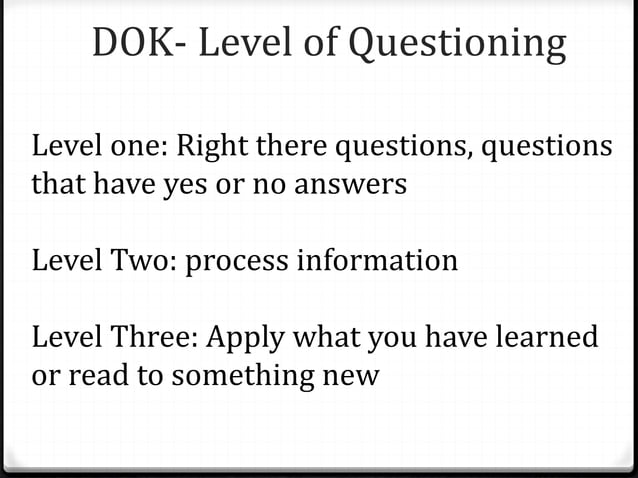 DOK- Level of Questioning

Level one: Right there questions, questions that have yes or no answers

Level Two: process information

Level Three: Apply what you have learned or read to something new